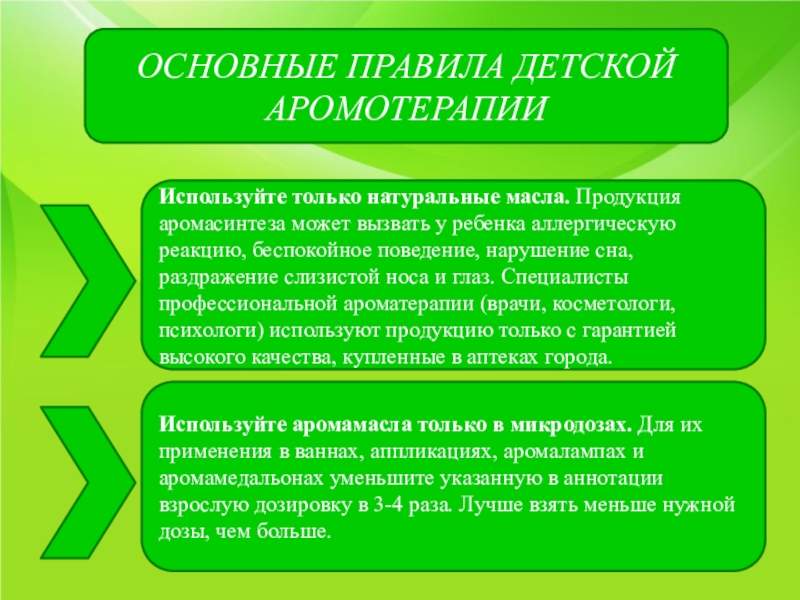 ОСНОВНЫЕ ПРАВИЛА ДЕТСКОЙ АРОМОТЕРАПИИ

Используйте только натуральные масла. Продукция аромасинтеза может вызвать у ребенка аллергическую реакцию, беспокойное поведение, нарушение сна, раздражение слизистой носа и глаз. Специалисты профессиональной ароматерапии (врачи, косметологи, психологи) используют продукцию только с гарантией высокого качества, купленные в аптеках города.

Используйте аромамасла только в микродозах. Для их применения в ваннах, аппликациях, аромалампах и аромамедальонах уменьшите указанную в аннотации взрослую дозировку в 3-4 раза. Лучше взять меньше нужной дозы, чем больше.